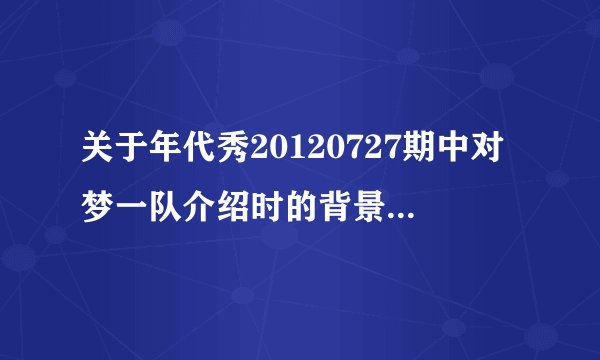 关于年代秀20120727期中对梦一队介绍时的背景...